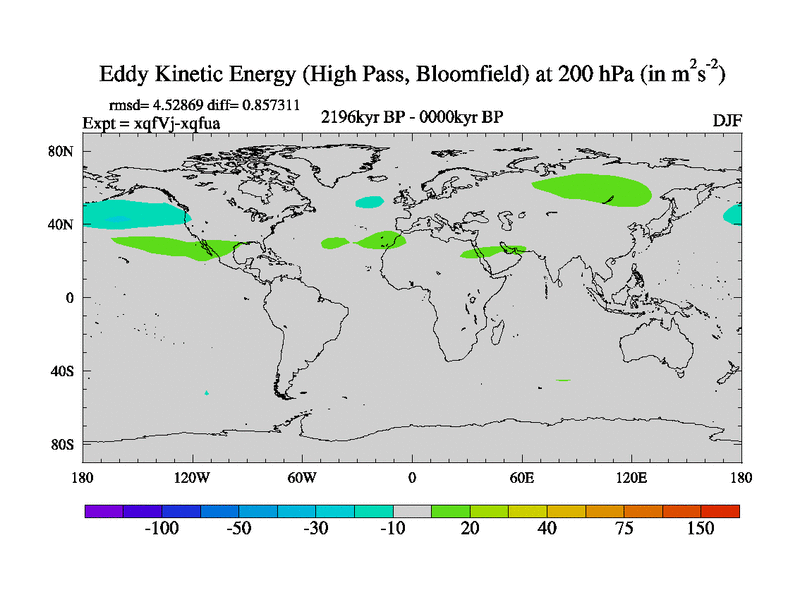 Eddy Kinetic Energy (High Pass, Bloomfield) at 200 hPa (in $m^2s^{-2}$)

rmsd= 4.52869 diff= 0.857311
Expt = xqfVj-xqfua

2196kyr BP - 0000kyr BP

DJF

80N
40N
0
40S
80S

180
120W
60W
0
60E
120E
180

-100
-50
-30
-10
20
40
75
150